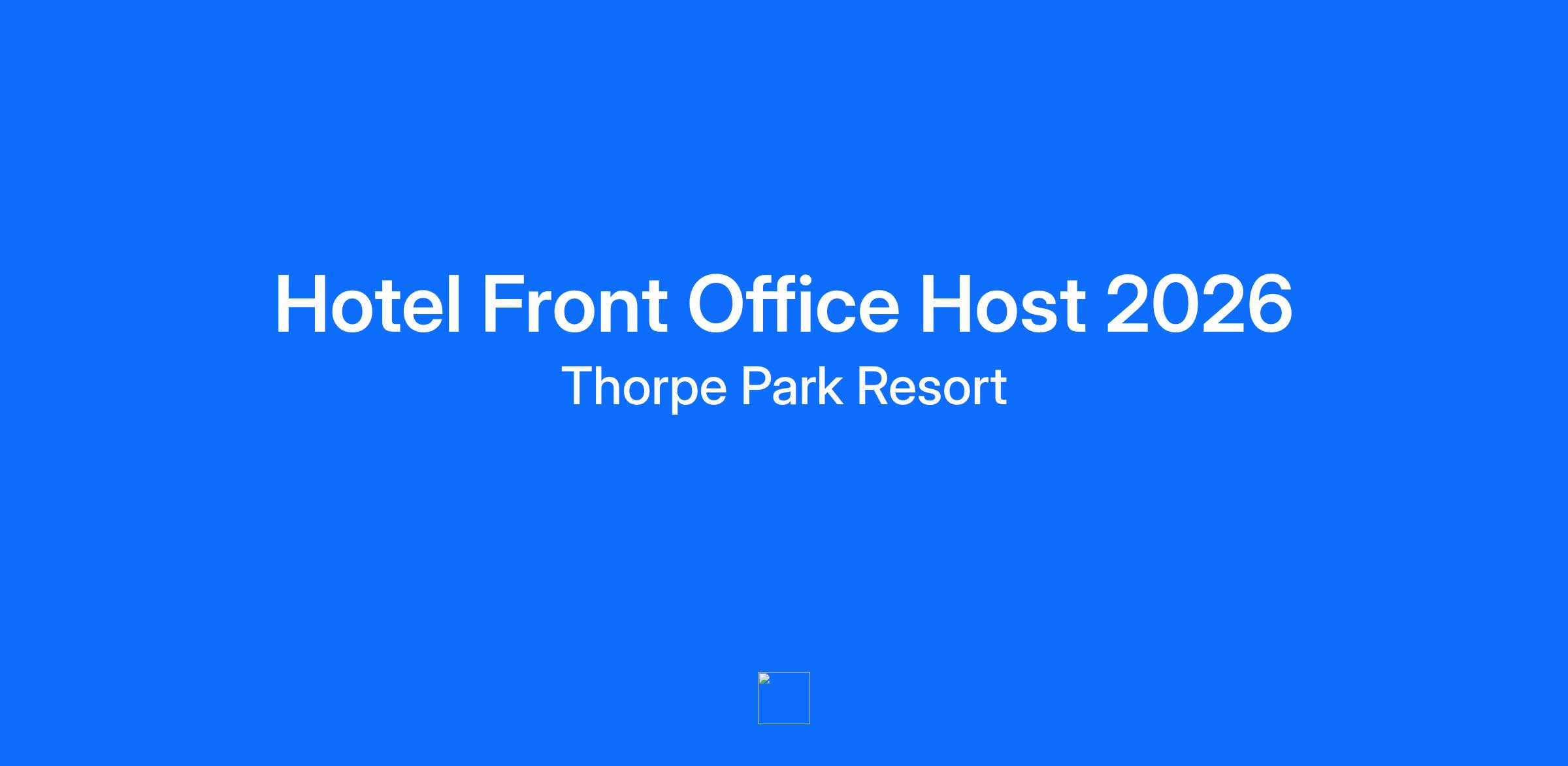 Hotel Front Office Host 2026
Thorpe Park Resort